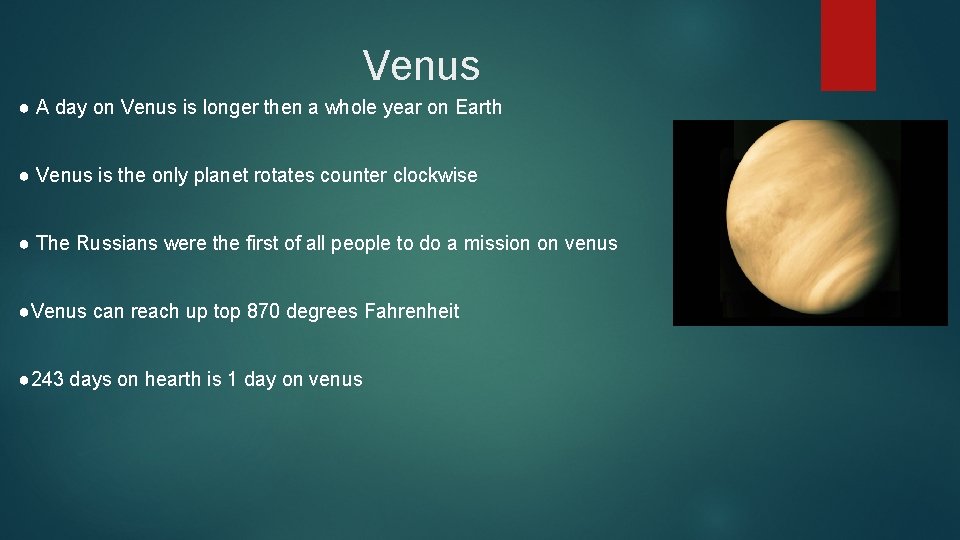 Venus

● A day on Venus is longer then a whole year on Earth

● Venus is the only planet rotates counter clockwise

● The Russians were the first of all people to do a mission on venus

●Venus can reach up top 870 degrees Fahrenheit

●243 days on hearth is 1 day on venus